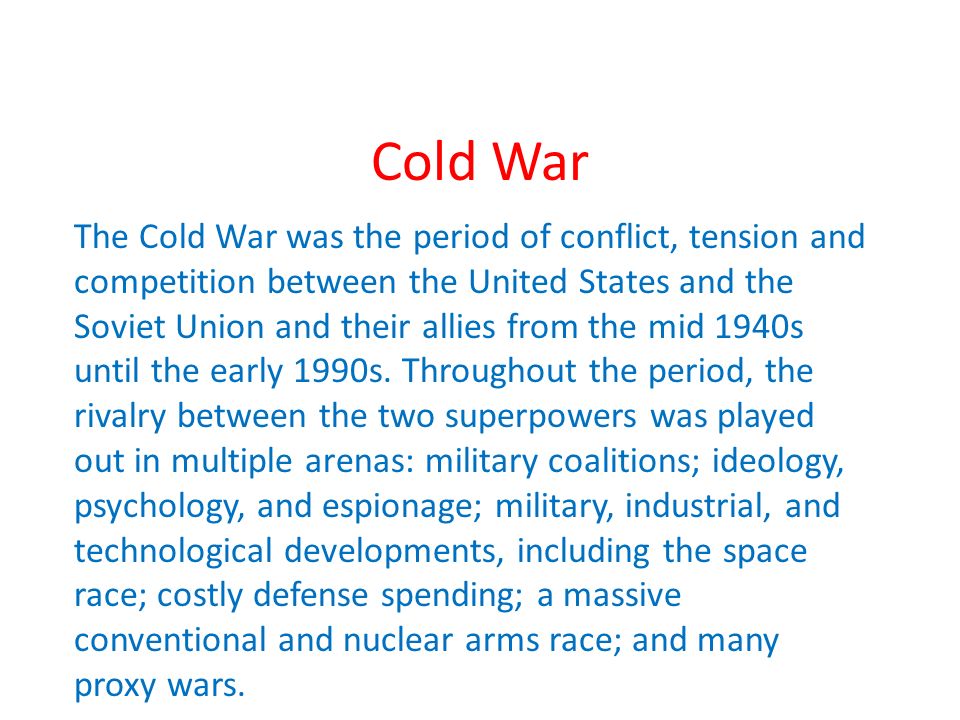 Cold War

The Cold War was the period of conflict, tension and competition between the United States and the Soviet Union and their allies from the mid 1940s until the early 1990s. Throughout the period, the rivalry between the two superpowers was played out in multiple arenas: military coalitions; ideology, psychology, and espionage; military, industrial, and technological developments, including the space race; costly defense spending; a massive conventional and nuclear arms race; and many proxy wars.